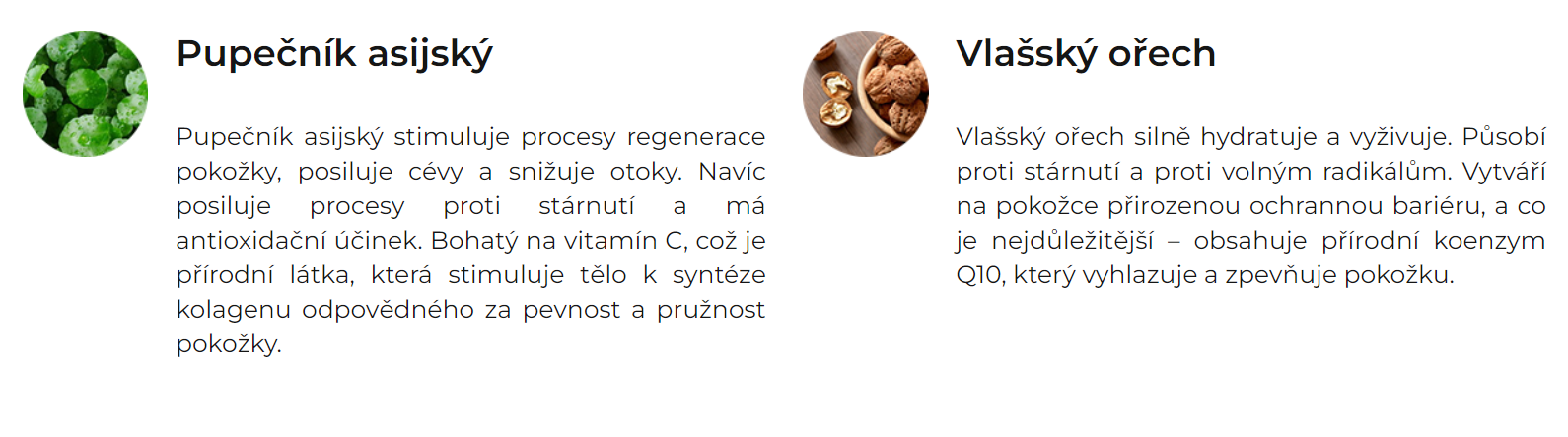 Pupečník asijský

Pupečník asijský stimuluje procesy regenerace pokožky, posiluje cévy a snižuje otoky. Navíc posiluje procesy proti stárnutí a má antioxidační účinek. Bohatý na vitamín C, což je přírodní látka, která stimuluje tělo k syntéze kolagenu odpovědného za pevnost a pružnost pokožky.

Vlašský ořech

Vlašský ořech silně hydratuje a vyživuje. Působí proti stárnutí a proti volným radikálům. Vytváří na pokožce přirozenou ochrannou bariéru, a co je nejdůležitější – obsahuje přírodní koenzym Q10, který vyhlazuje a zpevňuje pokožku.